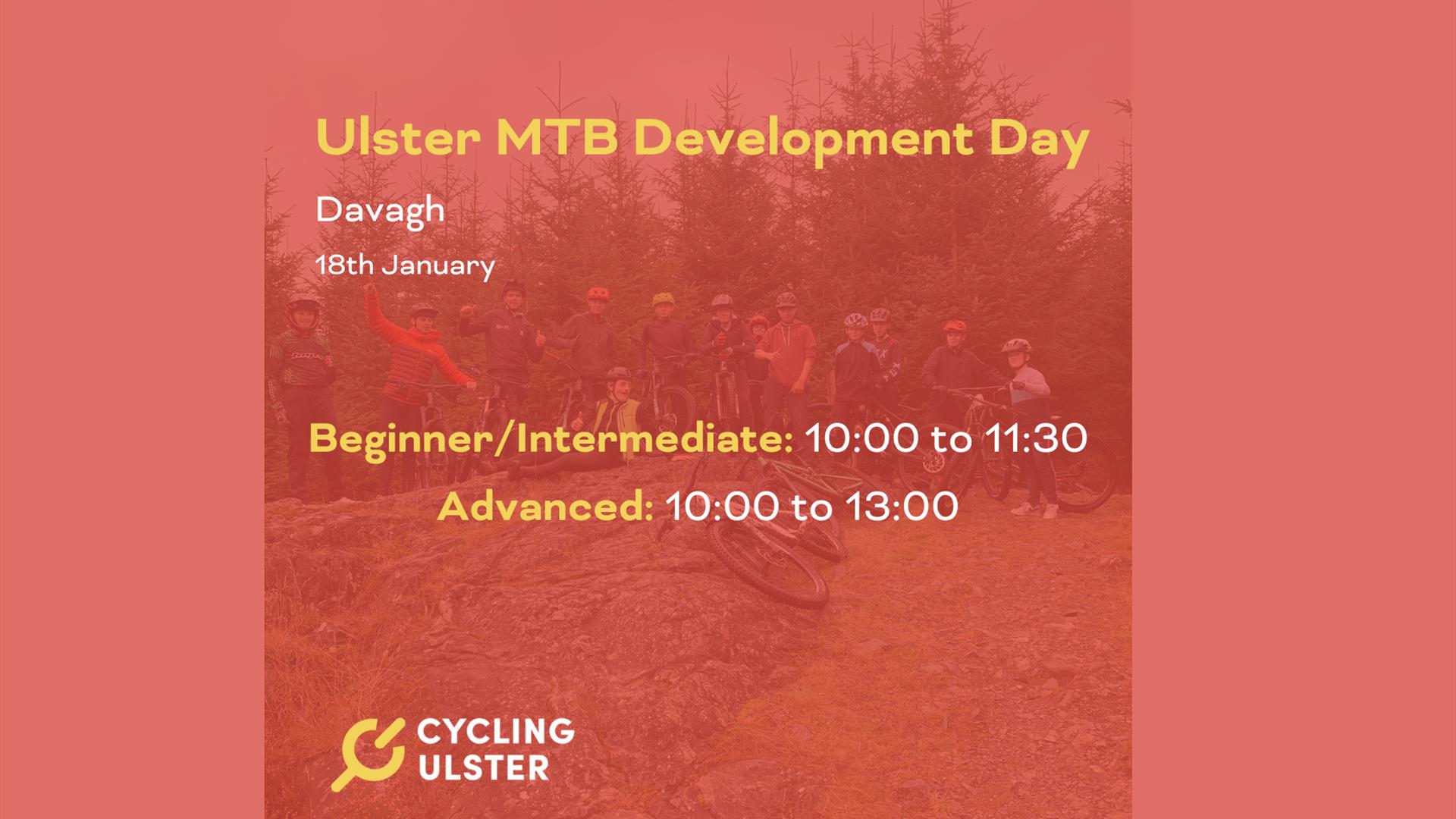 Ulster MTB Development Day

Davagh

18th January

Beginner/Intermediate: 10:00 to 11:30

Advanced: 10:00 to 13:00

CYCLING ULSTER